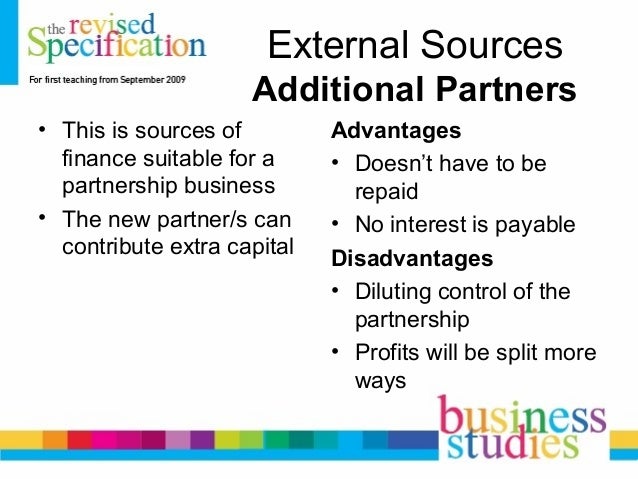 the revised Specification

For first teaching from September 2009

External Sources
Additional Partners

• This is sources of finance suitable for a partnership business
• The new partner/s can contribute extra capital

Advantages
• Doesn't have to be repaid
• No interest is payable

Disadvantages
• Diluting control of the partnership
• Profits will be split more ways

business studies